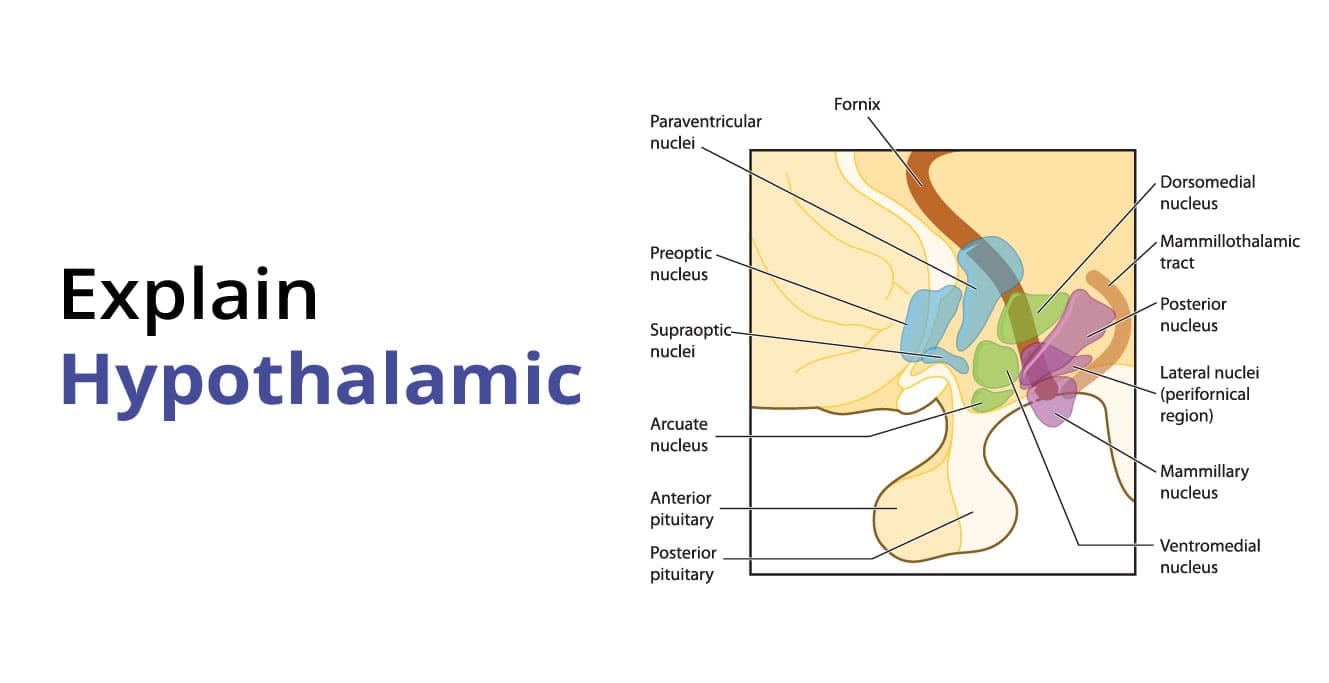 Explain
Hypothalamic

Fornix

Paraventricular nuclei

Preoptic nucleus

Supraoptic nuclei

Arcuate nucleus

Anterior pituitary

Posterior pituitary

Dorsomedial nucleus

Mammillothalamic tract

Posterior nucleus

Lateral nuclei (perifornical region)

Mammillary nucleus

Ventromedial nucleus